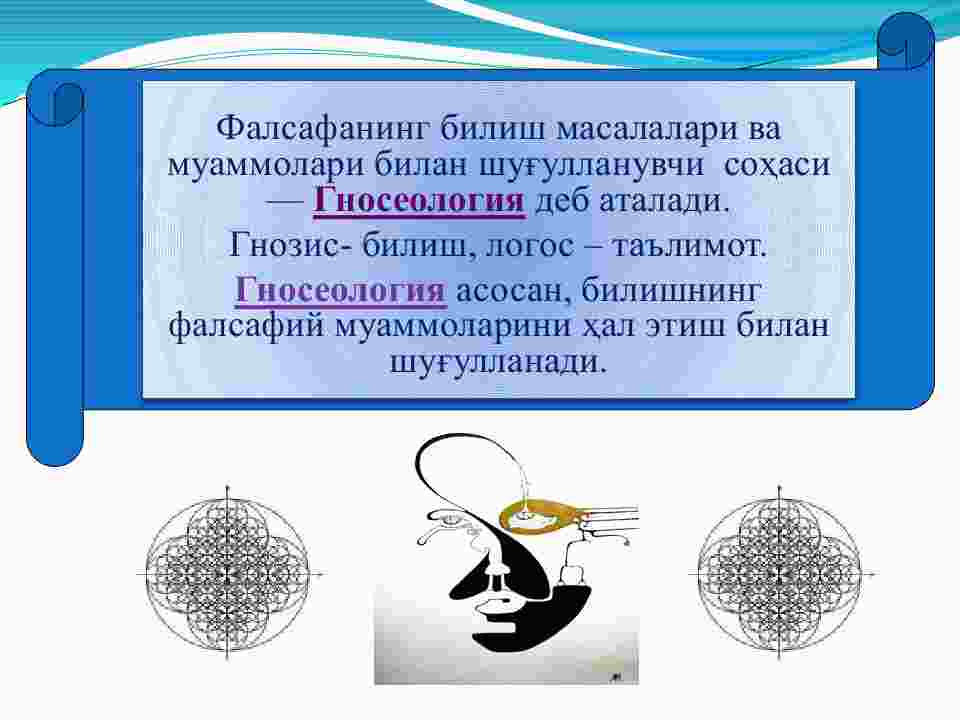 Фалсафанинг билиш масалалари ва муаммолари билан шуғулланувчи соҳаси — Гносеология деб аталади.

Гнозис- билиш, логос – таълимот.

Гносеология асосан, билишнинг фалсафий муаммоларини ҳал этиш билан шуғулланади.